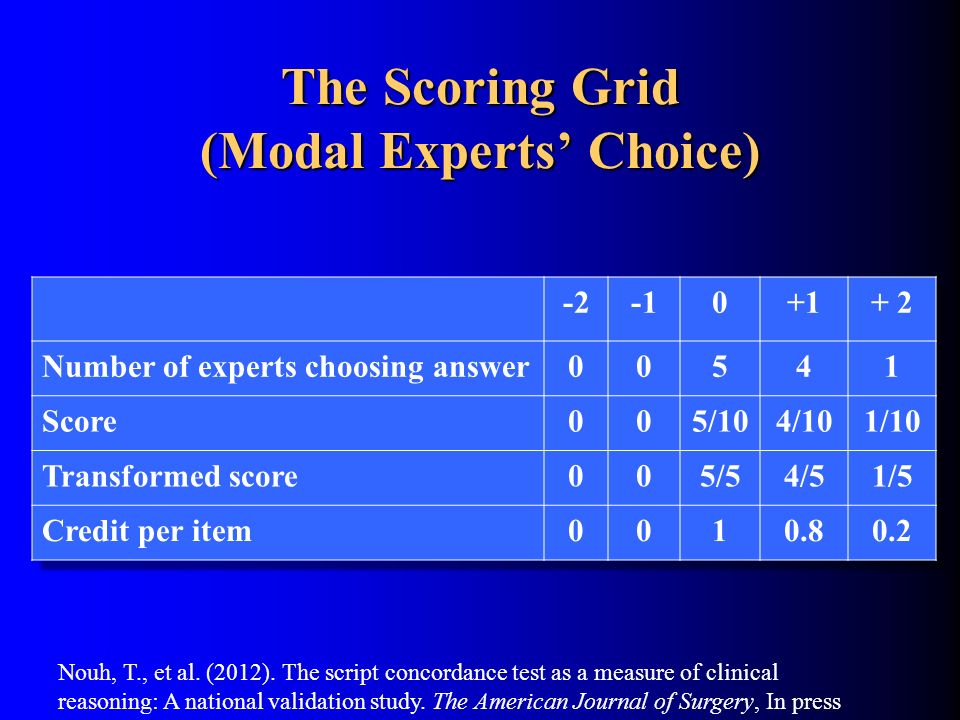 The Scoring Grid
(Modal Experts' Choice)

| | -2 | -1 | 0 | +1 | + 2 |
|---|---|---|---|---|---|
| Number of experts choosing answer | 0 | 0 | 5 | 4 | 1 |
| Score | 0 | 0 | 5/10 | 4/10 | 1/10 |
| Transformed score | 0 | 0 | 5/5 | 4/5 | 1/5 |
| Credit per item | 0 | 0 | 1 | 0.8 | 0.2 |

Nouh, T., et al. (2012). The script concordance test as a measure of clinical reasoning: A national validation study. The American Journal of Surgery, In press